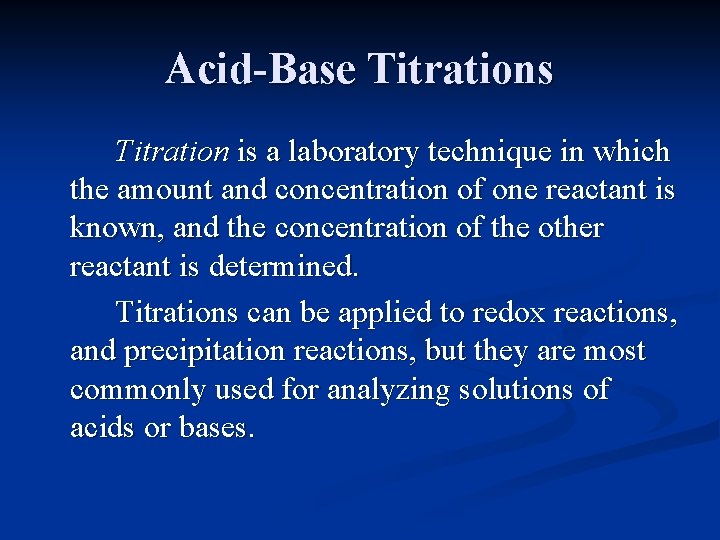 Acid-Base Titrations

Titration is a laboratory technique in which the amount and concentration of one reactant is known, and the concentration of the other reactant is determined.

Titrations can be applied to redox reactions, and precipitation reactions, but they are most commonly used for analyzing solutions of acids or bases.